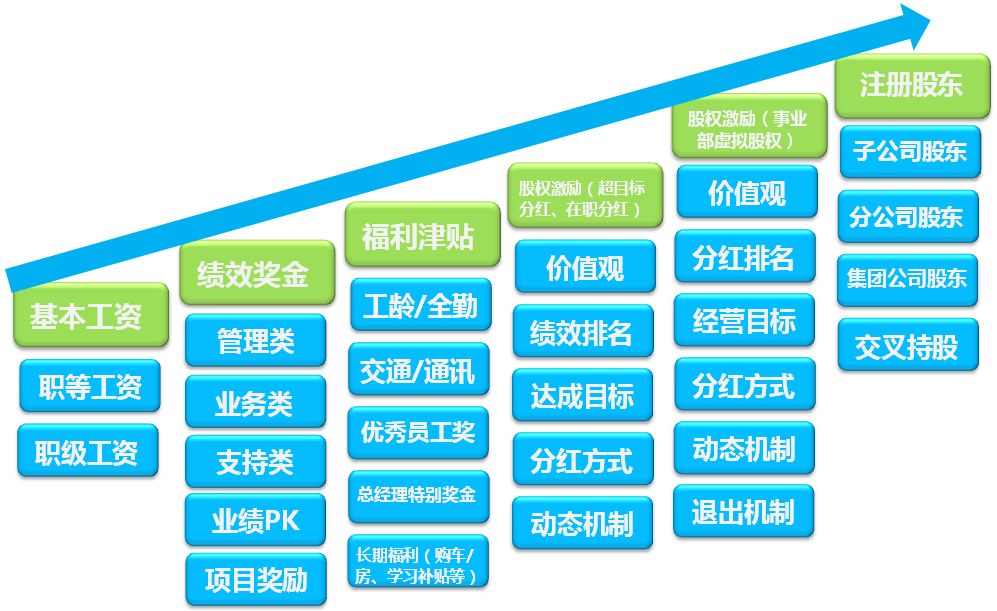 基本工资

职等工资

职级工资

绩效奖金

管理类

业务类

支持类

业绩PK

项目奖励

福利津贴

工龄/全勤

交通/通讯

优秀员工奖

总经理特别奖金

长期福利（购车/房、学习补贴等）

股权激励（超目标分红、在职分红）

价值观

绩效排名

达成目标

分红方式

动态机制

股权激励（事业部虚拟股权）

价值观

分红排名

经营目标

分红方式

动态机制

退出机制

注册股东

子公司股东

分公司股东

集团公司股东

交叉持股